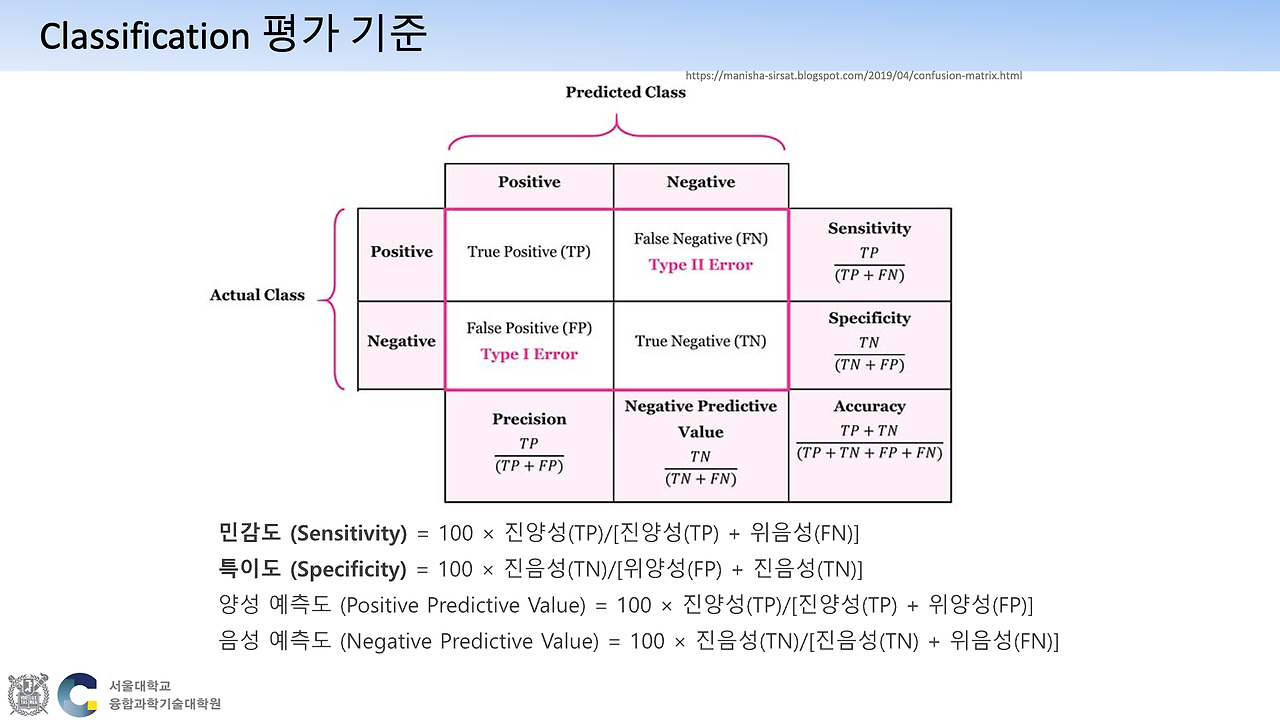 Classification 평가 기준

https://manisha-sirsat.blogspot.com/2019/04/confusion-matrix.html

Predicted Class

Actual Class

| | Positive | Negative | |
|---|---|---|---|
| Positive | True Positive (TP) | False Negative (FN) Type II Error | Sensitivity $\frac{TP}{(TP+FN)}$ |
| Negative | False Positive (FP) Type I Error | True Negative (TN) | Specificity $\frac{TN}{(TN+FP)}$ |
| | Precision $\frac{TP}{(TP+FP)}$ | Negative Predictive Value $\frac{TN}{(TN+FN)}$ | Accuracy $\frac{TP+TN}{(TP+TN+FP+FN)}$ |

민감도 (Sensitivity) = 100 × 진양성(TP)/[진양성(TP) + 위음성(FN)]
특이도 (Specificity) = 100 × 진음성(TN)/[위양성(FP) + 진음성(TN)]
양성 예측도 (Positive Predictive Value) = 100 × 진양성(TP)/[진양성(TP) + 위양성(FP)]
음성 예측도 (Negative Predictive Value) = 100 × 진음성(TN)/[진음성(TN) + 위음성(FN)]

서울대학교
융합과학기술대학원